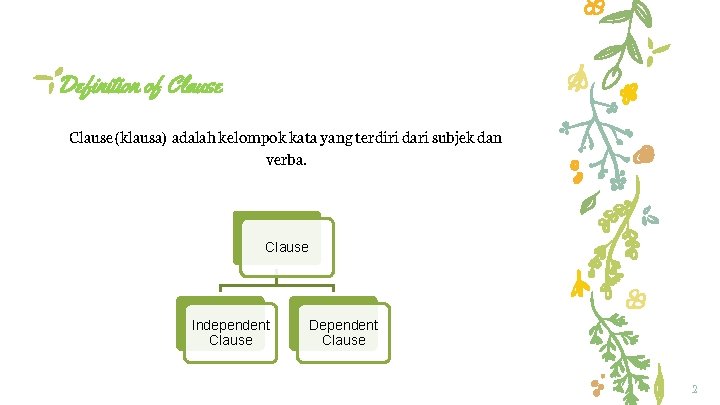 Definition of Clause

Clause (klausa) adalah kelompok kata yang terdiri dari subjek dan verba.

Clause

Independent Clause

Dependent Clause

2